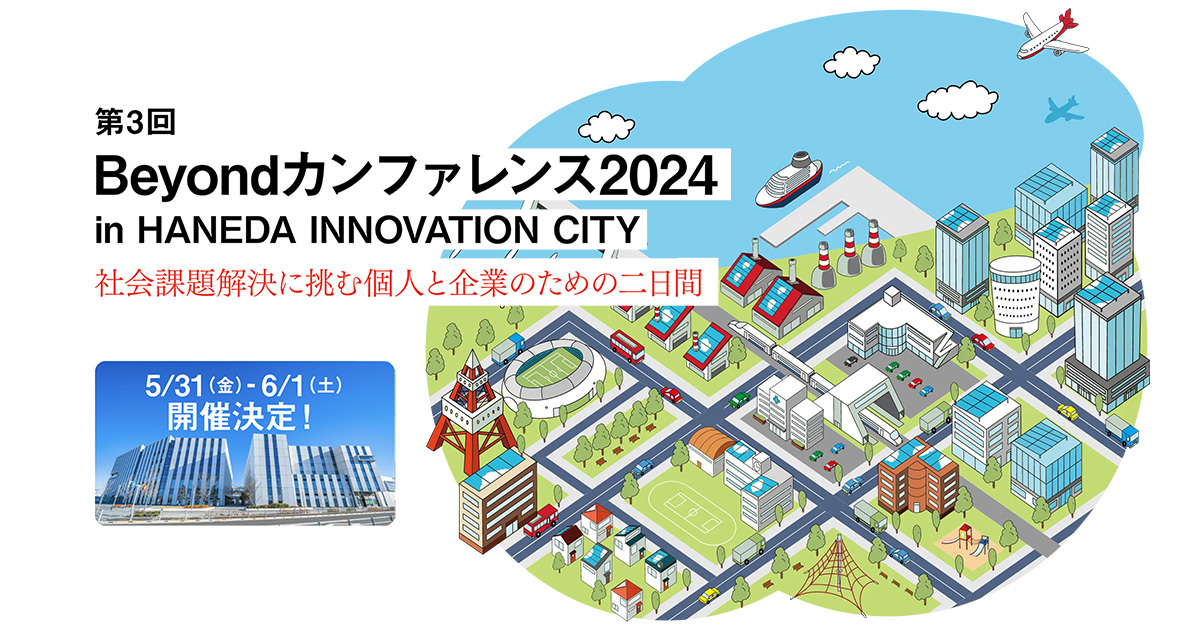 第3回
Beyondカンファレンス2024
in HANEDA INNOVATION CITY
社会課題解決に挑む個人と企業のための二日間

5/31（金）- 6/1（土）
開催決定！